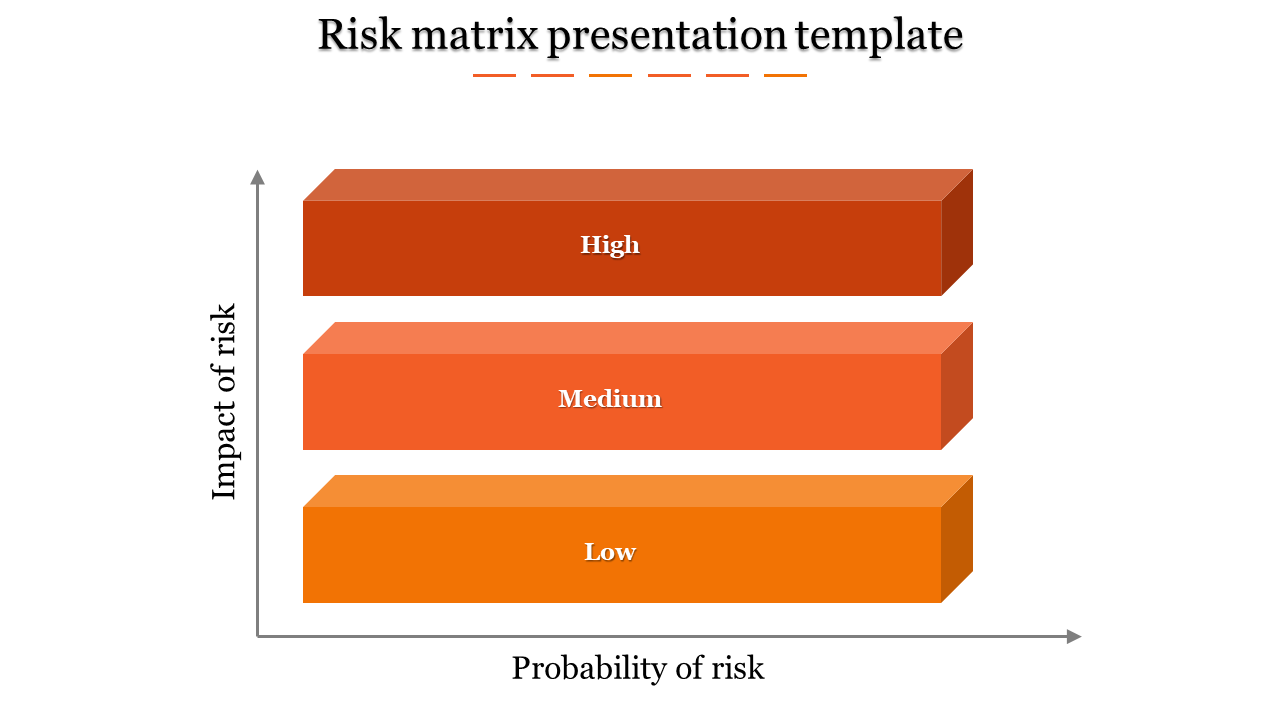 Risk matrix presentation template

Impact of risk

High

Medium

Low

Probability of risk